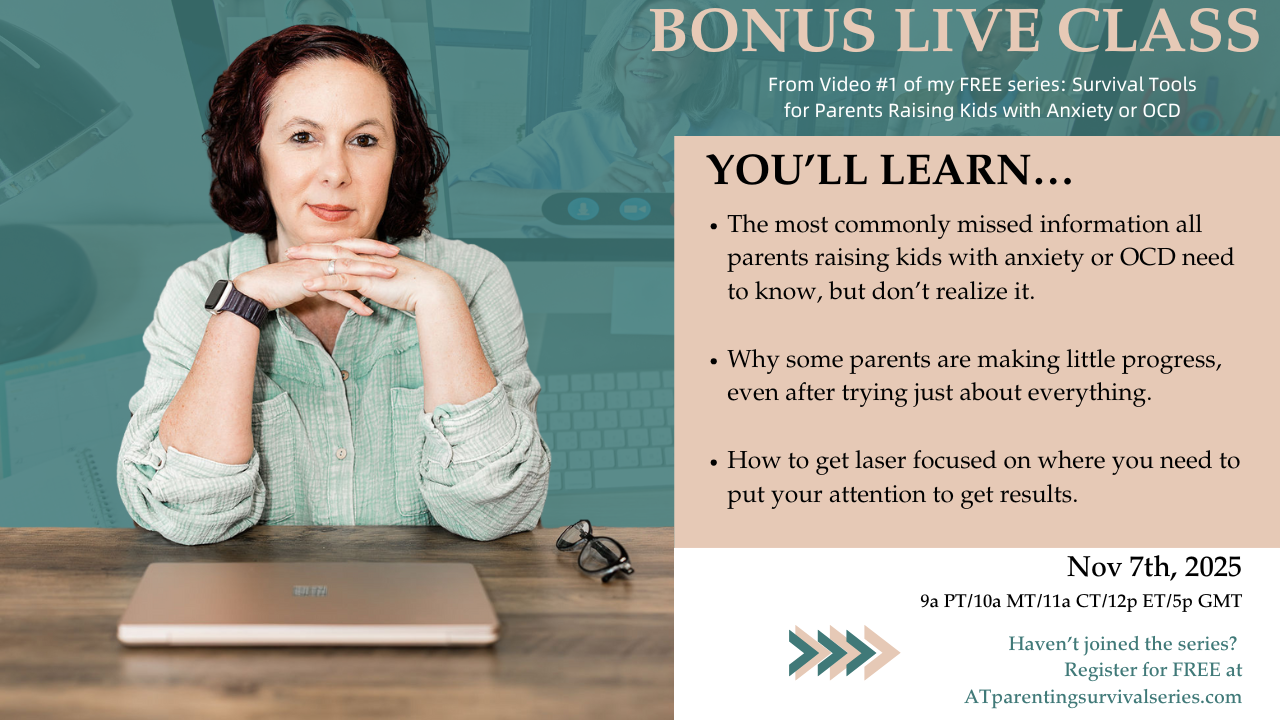 BONUS LIVE CLASS

From Video #1 of my FREE series: Survival Tools for Parents Raising Kids with Anxiety or OCD

YOU'LL LEARN...

• The most commonly missed information all parents raising kids with anxiety or OCD need to know, but don't realize it.

• Why some parents are making little progress, even after trying just about everything.

• How to get laser focused on where you need to put your attention to get results.

Nov 7th, 2025
9a PT/10a MT/11a CT/12p ET/5p GMT

Haven't joined the series?
Register for FREE at
ATparentingsurvivalseries.com